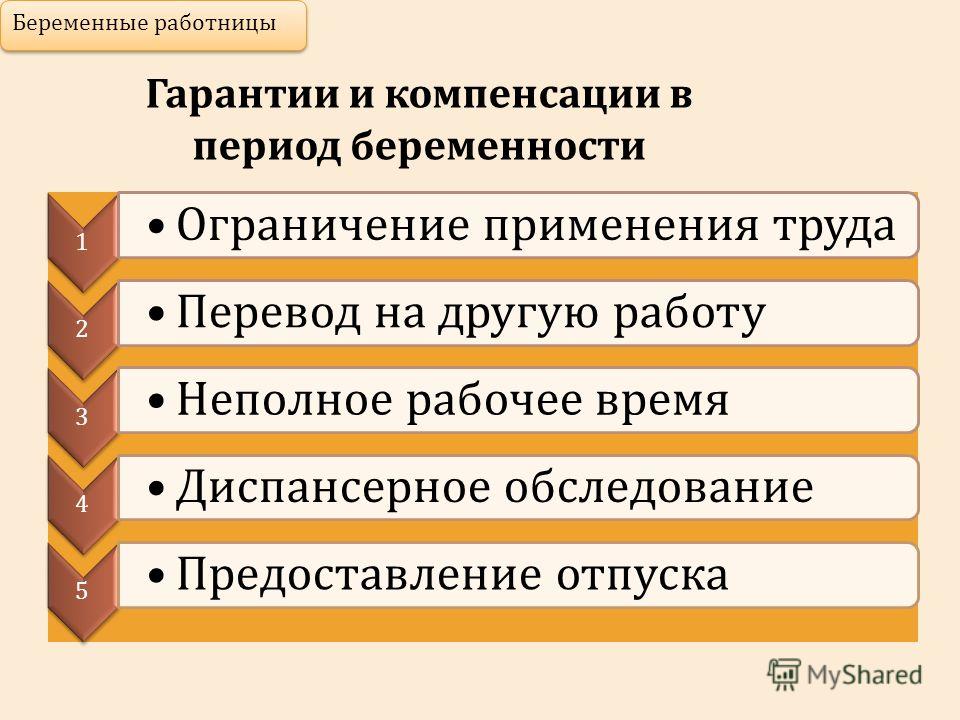 Беременные работницы

Гарантии и компенсации в период беременности

1
• Ограничение применения труда

2
• Перевод на другую работу

3
• Неполное рабочее время

4
• Диспансерное обследование

5
• Предоставление отпуска

MyShared